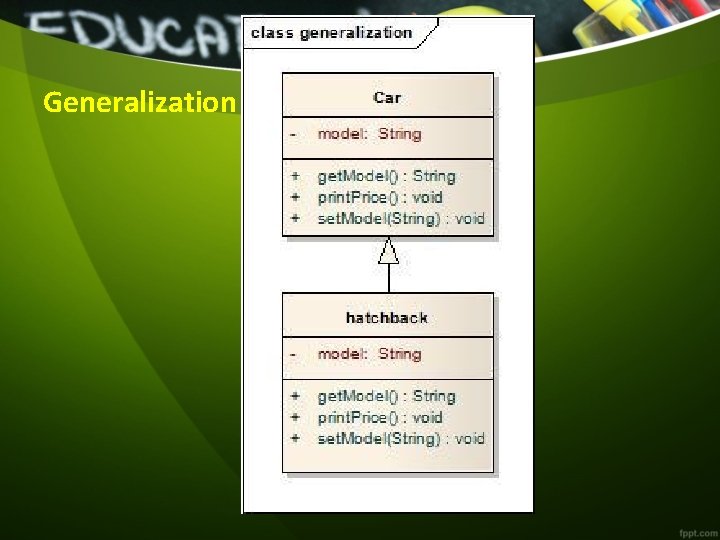 EDUCAT

Generalization

class generalization

Car

- model: String

+ getModel() : String
+ printPrice() : void
+ setModel(String) : void

hatchback

- model: String

+ getModel() : String
+ printPrice() : void
+ setModel(String) : void

fppt.com